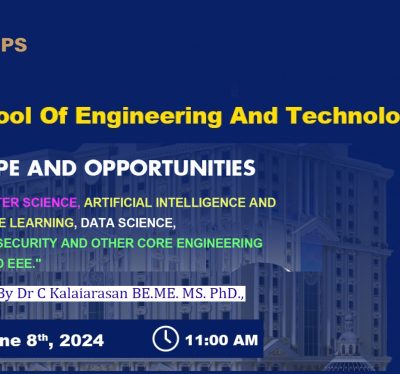 PS

ool Of Engineering And Technolo

PE AND OPPORTUNITIES

TER SCIENCE, ARTIFICIAL INTELLIGENCE AND E LEARNING, DATA SCIENCE, SECURITY AND OTHER CORE ENGINEERING D EEE."

By Dr C Kalaiarasan BE.ME. MS. PhD.,

ne 8$^{th}$, 2024

11:00 AM